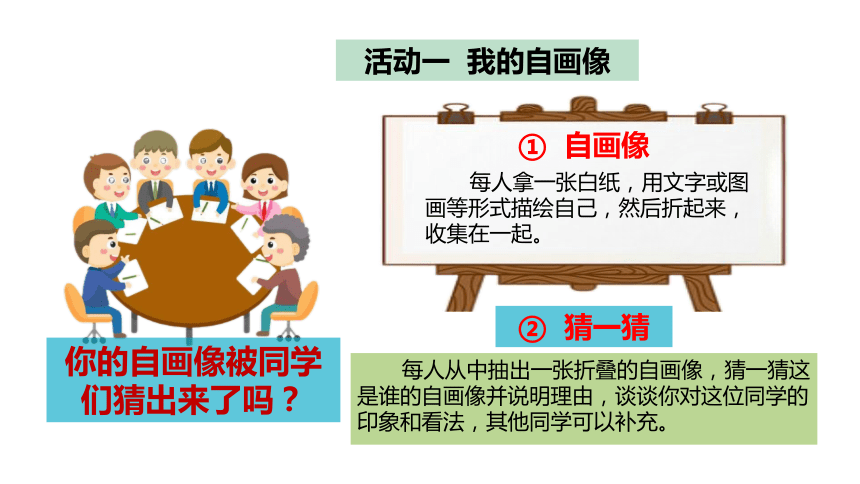 活动一 我的自画像

① 自画像

每人拿一张白纸，用文字或图画等形式描绘自己，然后折起来，收集在一起。

② 猜一猜

每人从中抽出一张折叠的自画像，猜一猜这是谁的自画像并说明理由，谈谈你对这位同学的印象和看法，其他同学可以补充。

你的自画像被同学们猜出来了吗？